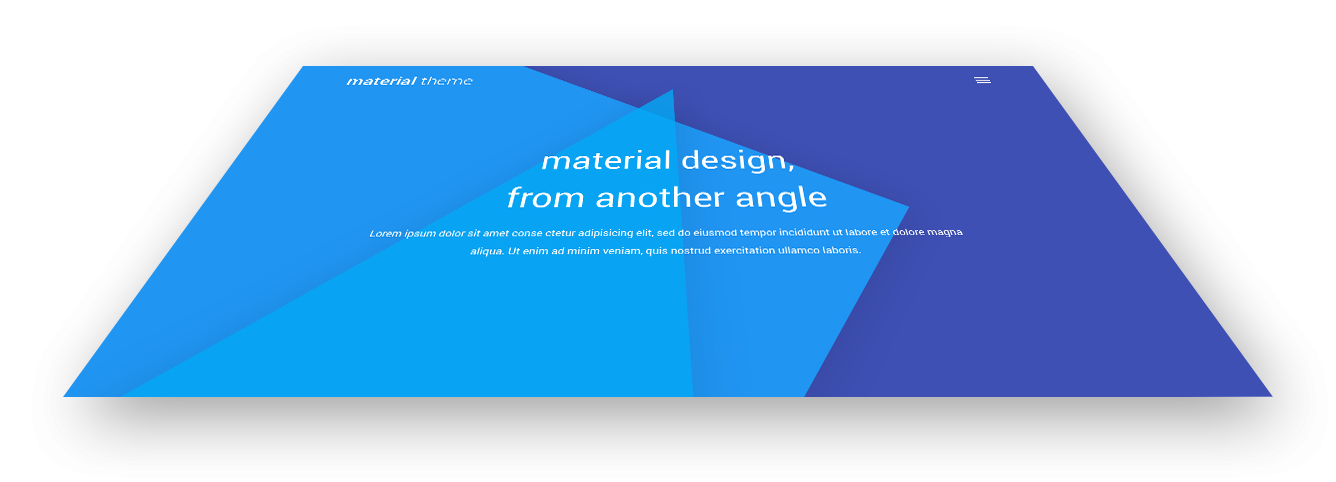 material theme

material design,
from another angle

Lorem ipsum dolor sit amet conse ctetur adipisicing elit, sed do eiusmod tempor incididunt ut labore et dolore magna aliqua. Ut enim ad minim veniam, quis nostrud exercitation ullamco laboris.